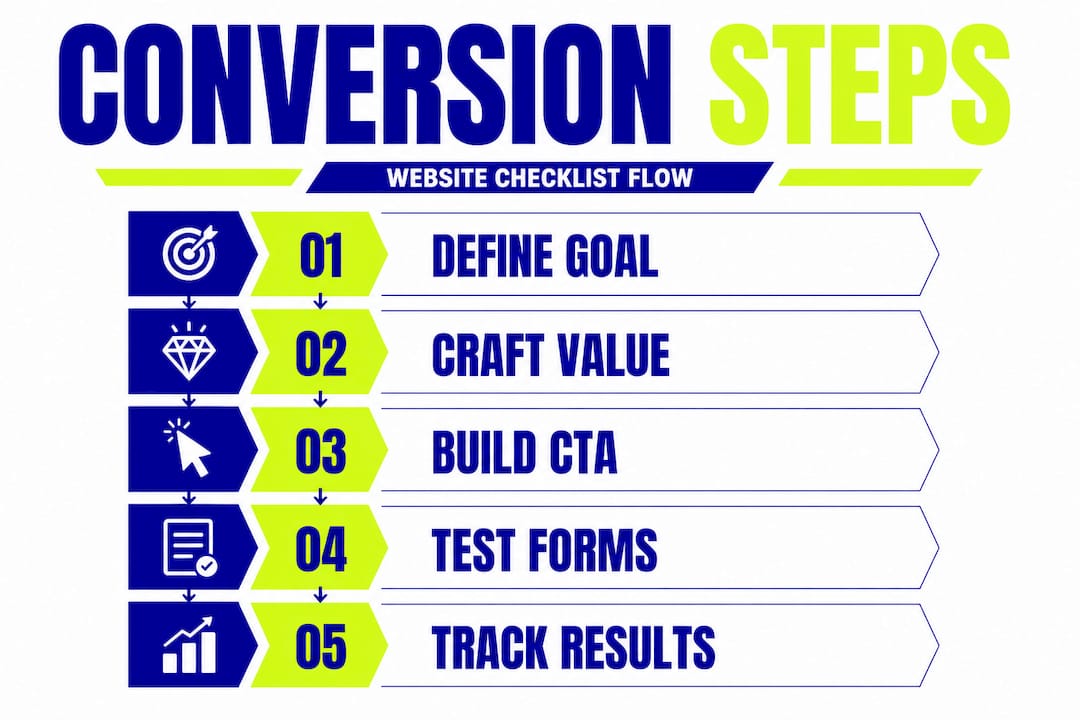 CONVERSION STEPS

WEBSITE CHECKLIST FLOW

01 DEFINE GOAL

02 CRAFT VALUE

03 BUILD CTA

04 TEST FORMS

05 TRACK RESULTS